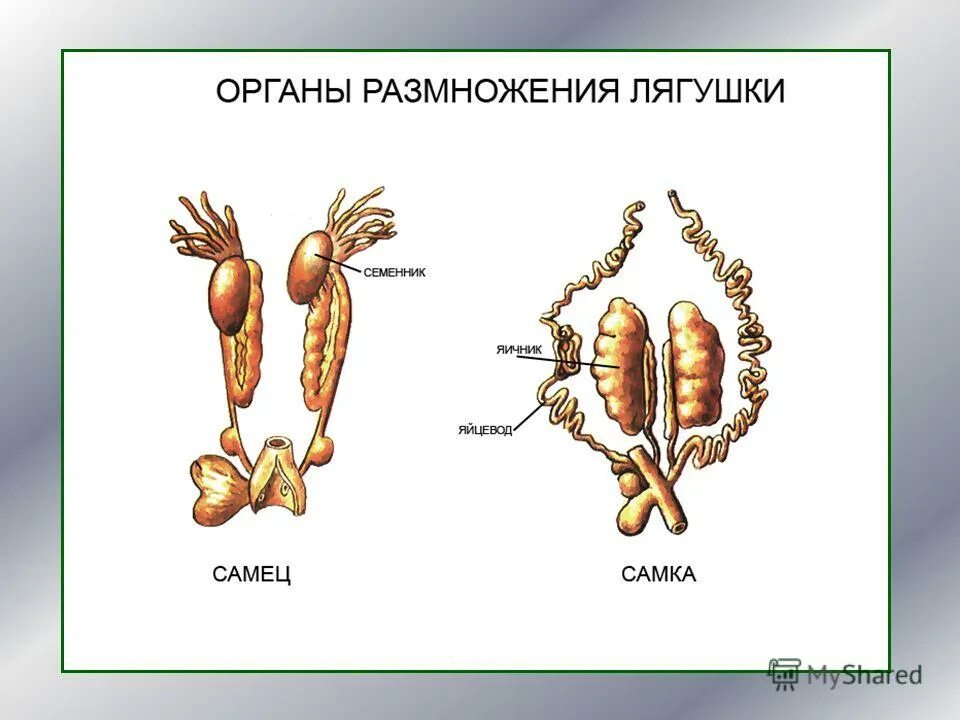 ОРГАНЫ РАЗМНОЖЕНИЯ ЛЯГУШКИ

СЕМЕННИК

ЯИЧНИК

ЯЙЦЕВОД

САМЕЦ

САМКА

MyShared